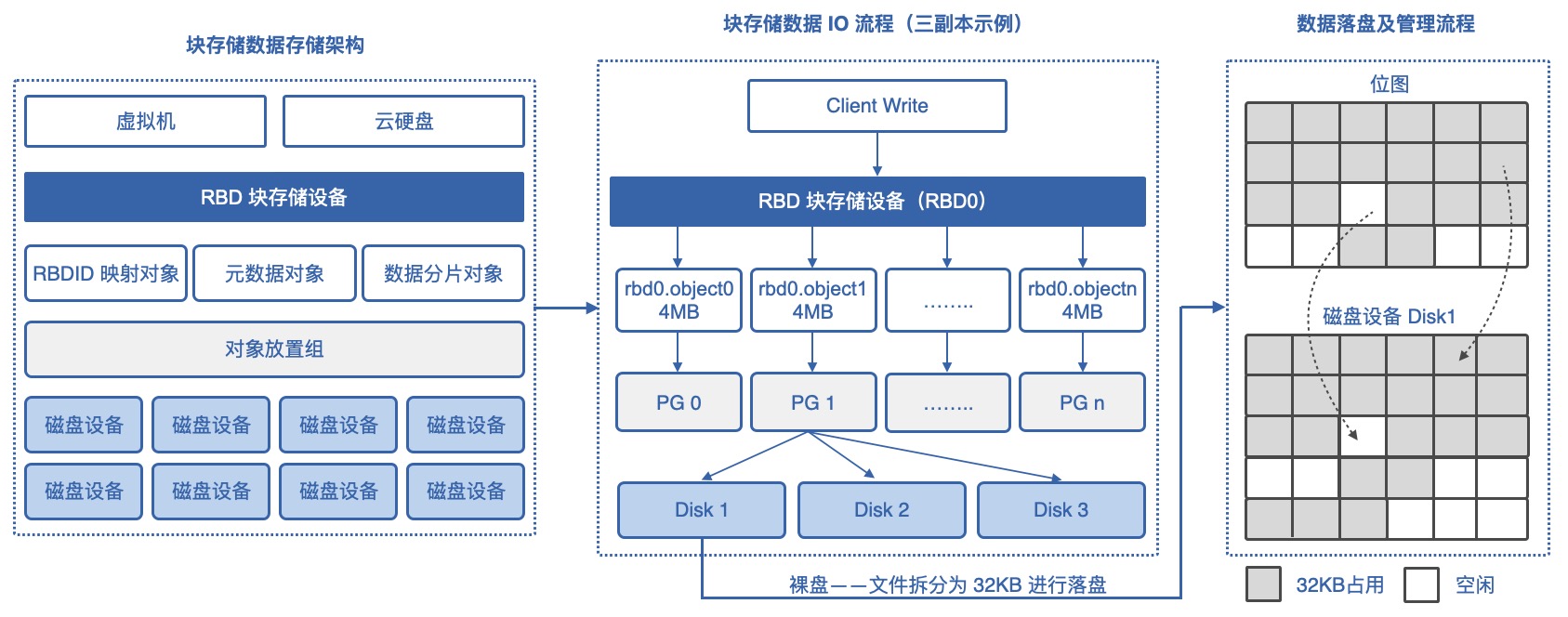 块存储数据存储架构

虚拟机

云硬盘

RBD 块存储设备

RBDID 映射对象

元数据对象

数据分片对象

对象放置组

磁盘设备

磁盘设备

磁盘设备

磁盘设备

磁盘设备

磁盘设备

磁盘设备

磁盘设备

块存储数据 IO 流程（三副本示例）

Client Write

RBD 块存储设备（RBD0）

rbd0.object0 4MB

rbd0.object1 4MB

........

rbd0.objectn 4MB

PG 0

PG 1

........

PG n

Disk 1

Disk 2

Disk 3

裸盘——文件拆分为 32KB 进行落盘

数据落盘及管理流程

位图

磁盘设备 Disk1

32KB占用

空闲